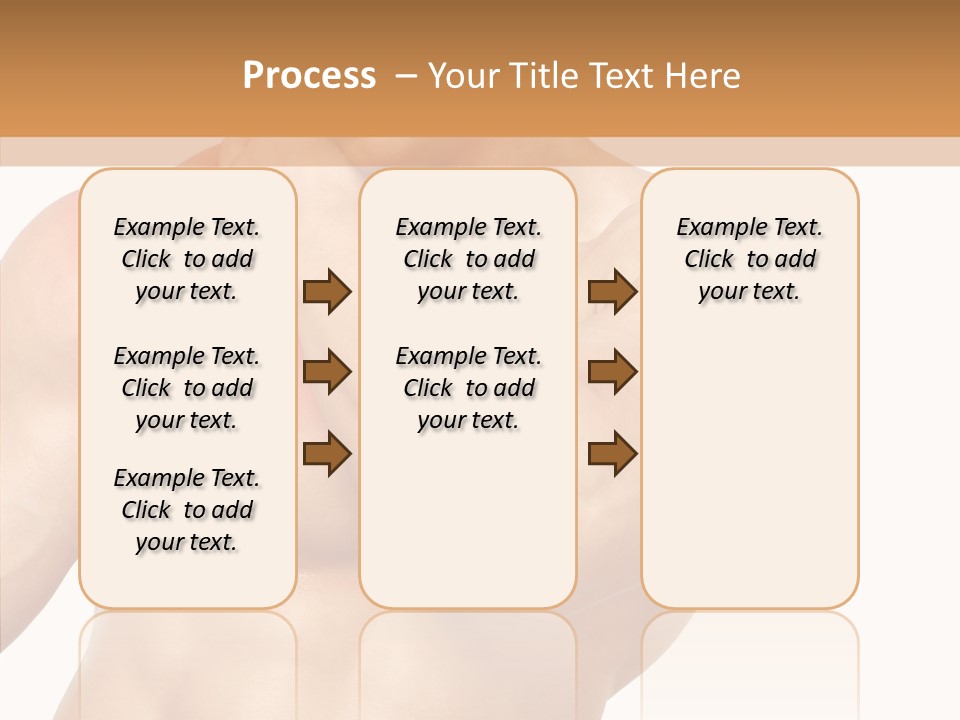 Process – Your Title Text Here

Example Text. Click to add your text.

Example Text. Click to add your text.

Example Text. Click to add your text.

Example Text. Click to add your text.

Example Text. Click to add your text.

Example Text. Click to add your text.